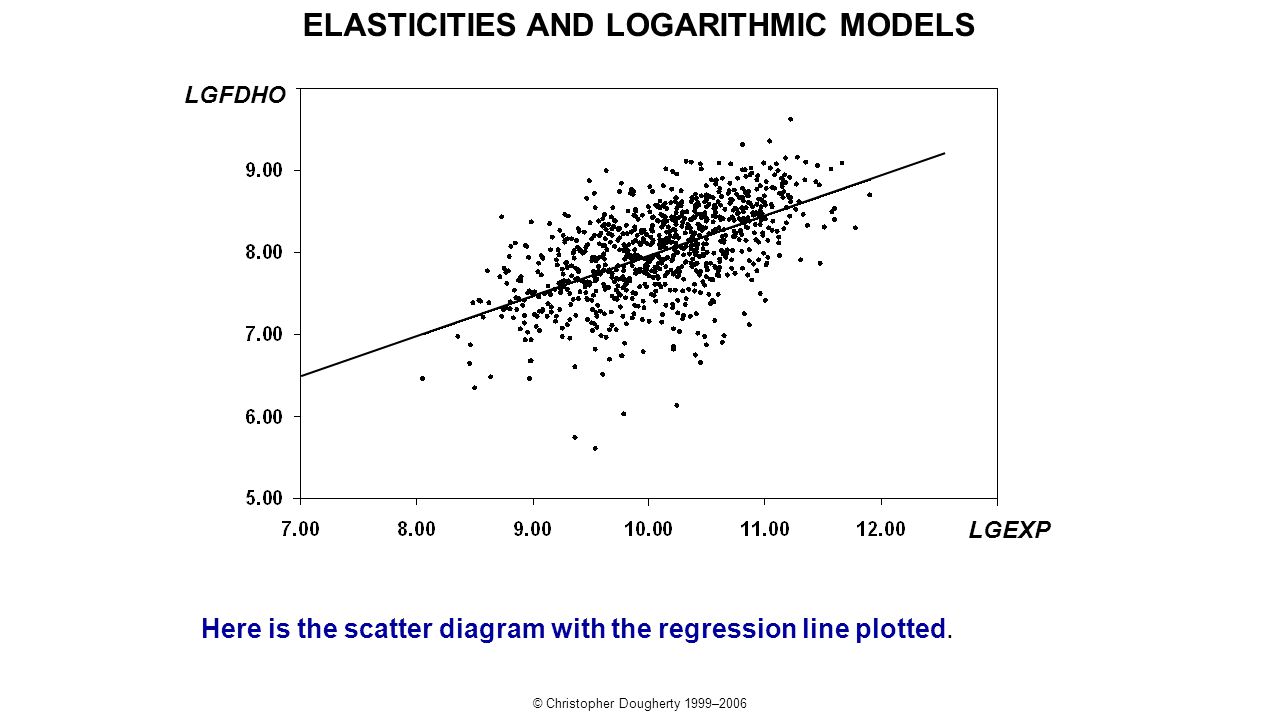 ELASTICITIES AND LOGARITHMIC MODELS

LGFDHO

9.00
8.00
7.00
6.00
5.00

7.00 8.00 9.00 10.00 11.00 12.00

LGEXP

Here is the scatter diagram with the regression line plotted.

© Christopher Dougherty 1999–2006